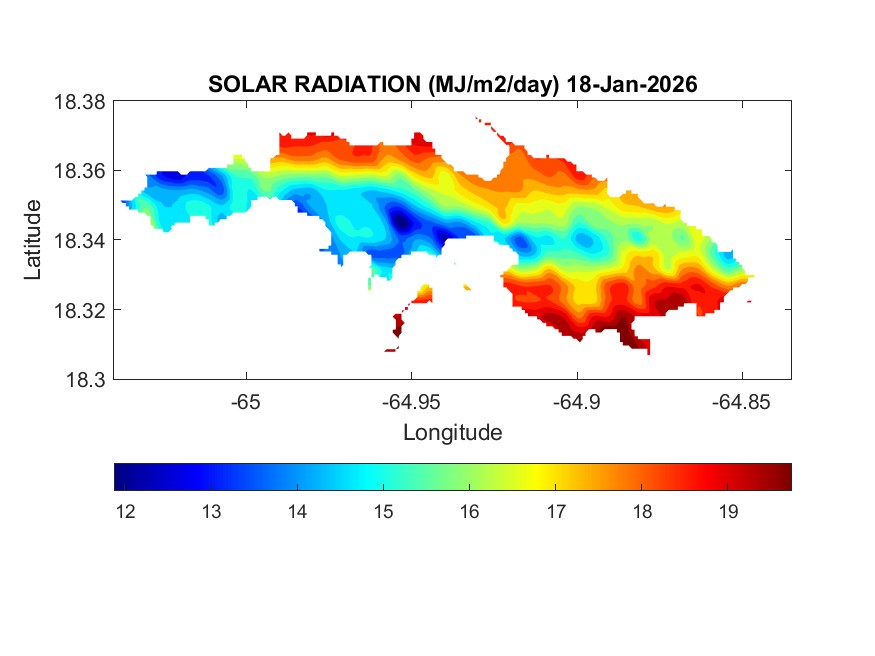 SOLAR RADIATION (MJ/m2/day) 18-Jan-2026

18.38
18.36
18.34
18.32
18.3

Latitude

-65
-64.95
-64.9
-64.85

Longitude

12
13
14
15
16
17
18
19